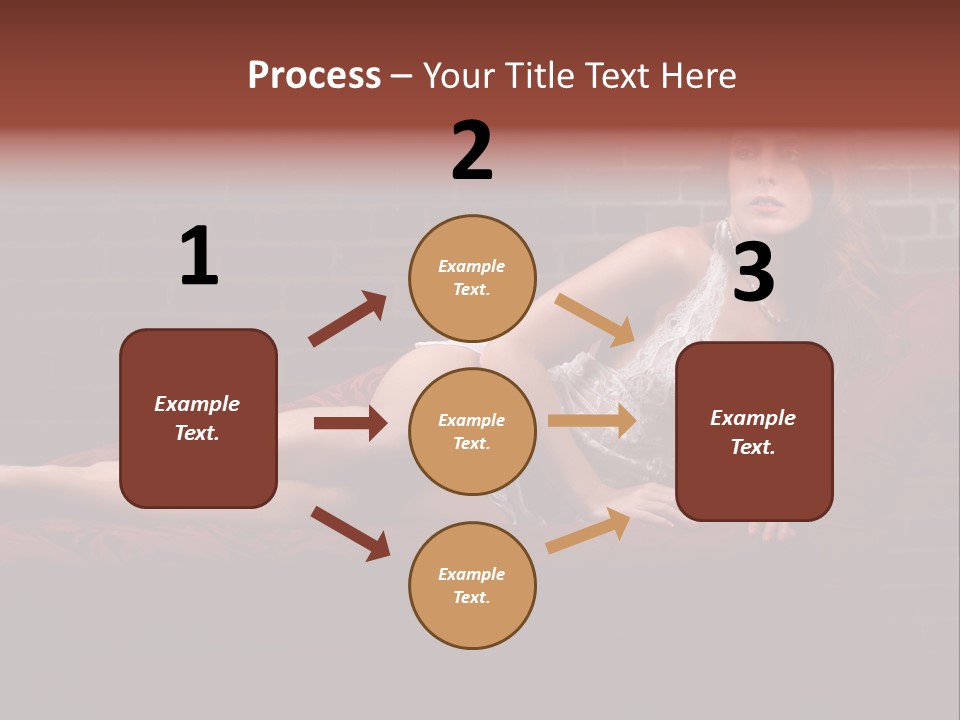 Process – Your Title Text Here

1

Example Text.

2

Example Text.

Example Text.

Example Text.

3

Example Text.